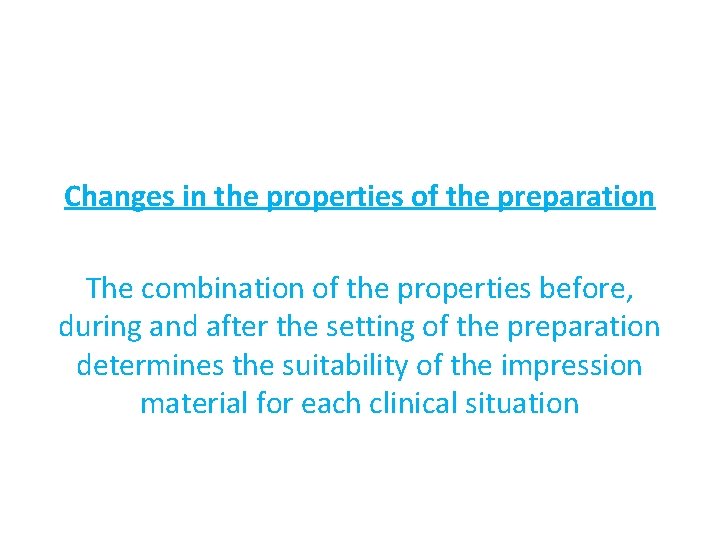 Changes in the properties of the preparation

The combination of the properties before, during and after the setting of the preparation determines the suitability of the impression material for each clinical situation